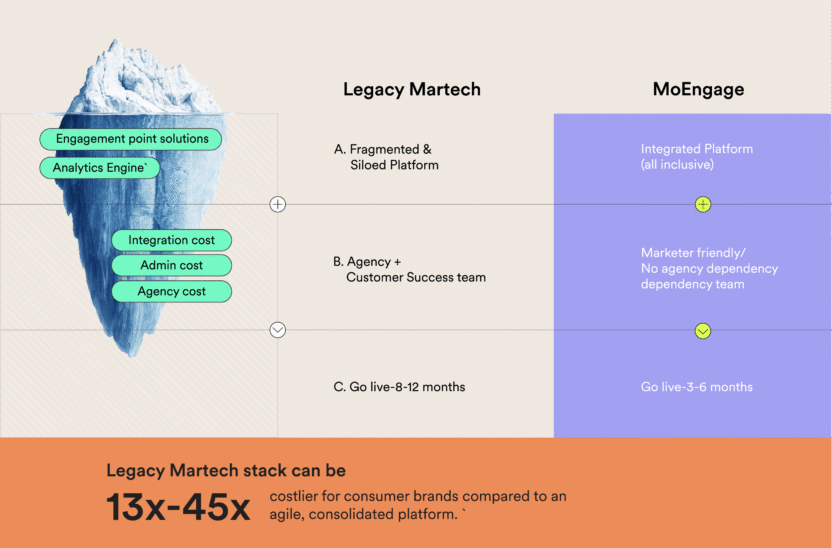 Engagement point solutions

Analytics Engine`

Integration cost

Admin cost

Agency cost

Legacy Martech

A. Fragmented & Siloed Platform

B. Agency + Customer Success team

C. Go live-8-12 months

MoEngage

Integrated Platform (all inclusive)

Marketer friendly/ No agency dependency dependency team

Go live-3-6 months

Legacy Martech stack can be

13x-45x costlier for consumer brands compared to an agile, consolidated platform. `